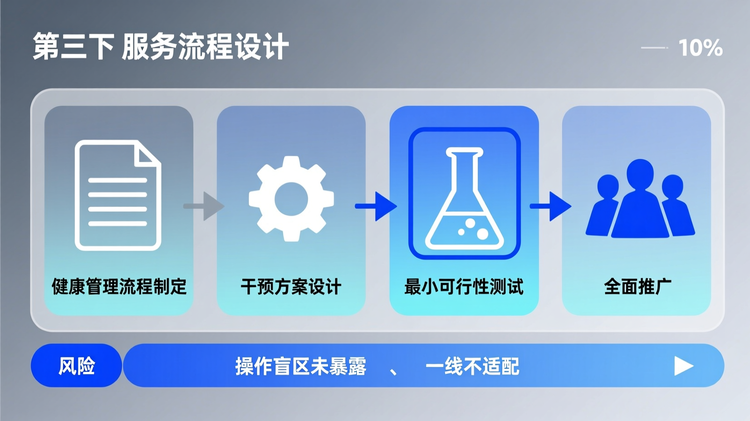 第三下 服务流程设计

10%

健康管理流程制定

干预方案设计

最小可行性测试

全面推广

风险

操作盲区未暴露 、 一线不适配